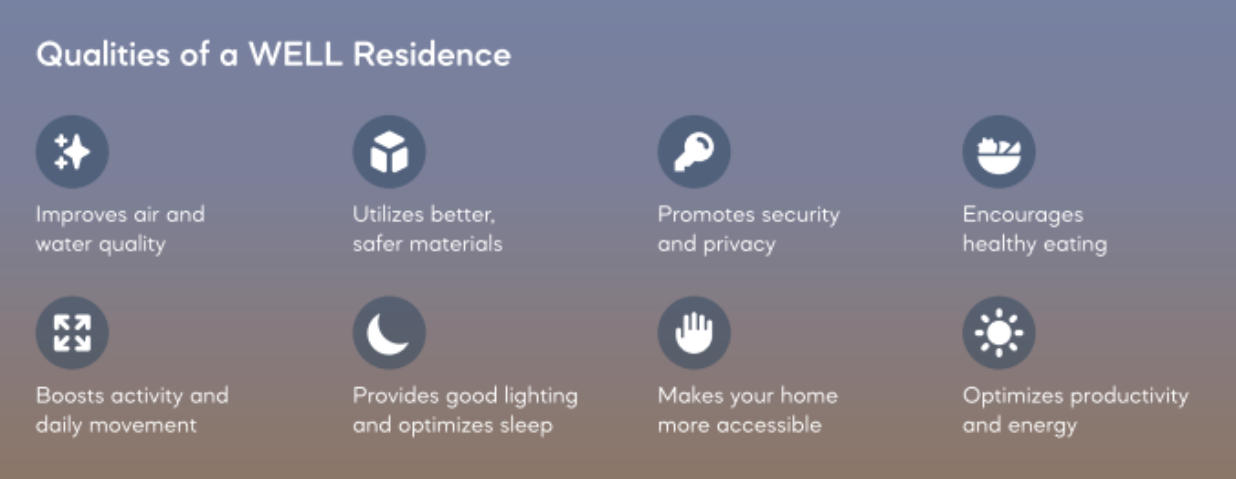 Qualities of a WELL Residence

Improves air and water quality

Utilizes better, safer materials

Promotes security and privacy

Encourages healthy eating

Boosts activity and daily movement

Provides good lighting and optimizes sleep

Makes your home more accessible

Optimizes productivity and energy